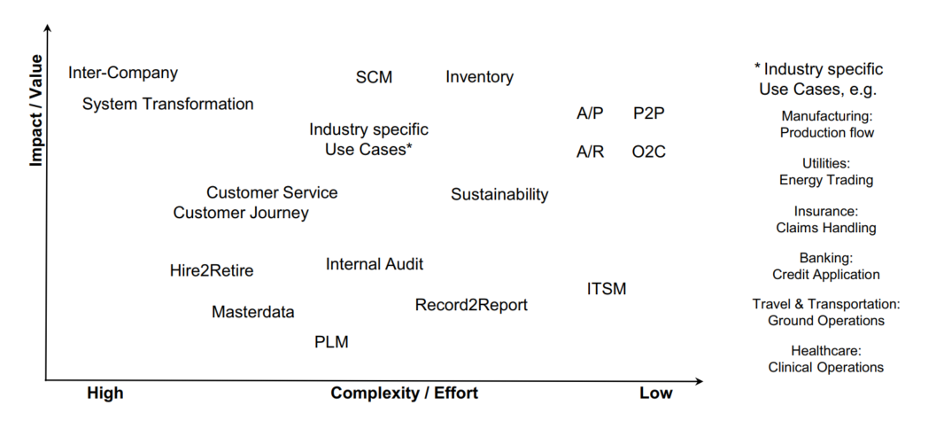 Impact / Value

Inter-Company

System Transformation

SCM

Inventory

Industry specific Use Cases*

A/P

P2P

A/R

O2C

Customer Service

Customer Journey

Sustainability

Hire2Retire

Internal Audit

ITSM

Masterdata

Record2Report

PLM

High

Complexity / Effort

Low

* Industry specific Use Cases, e.g.

Manufacturing: Production flow

Utilities: Energy Trading

Insurance: Claims Handling

Banking: Credit Application

Travel & Transportation: Ground Operations

Healthcare: Clinical Operations